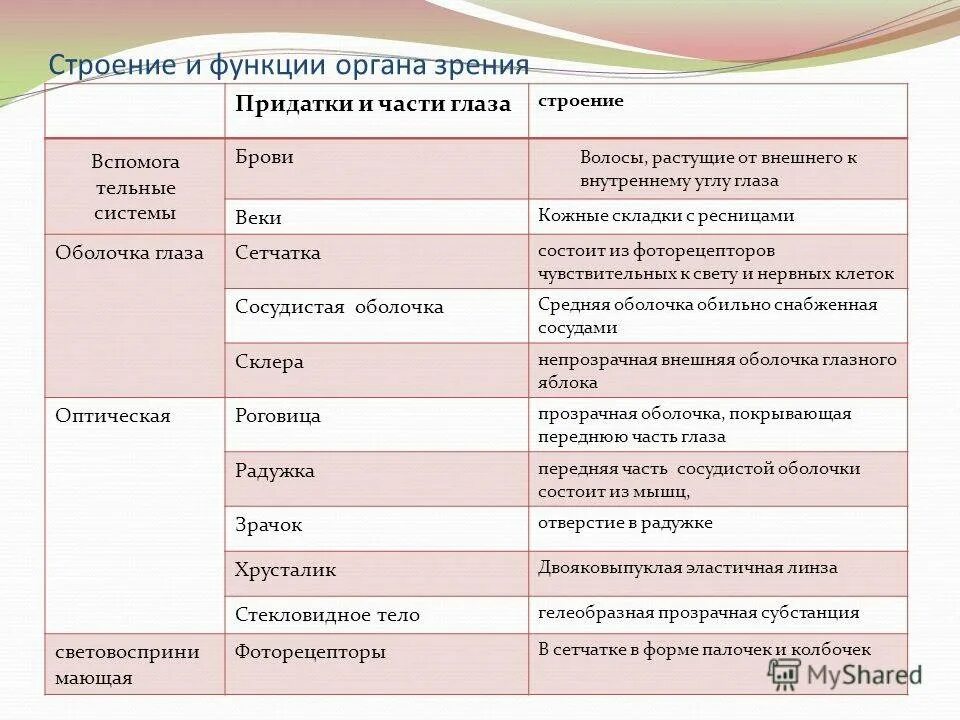 Строение и функции органа зрения

| | Придатки и части глаза | строение |
|---|---|---|
| Вспомога тельные системы | Брови | Волосы, растущие от внешнего к внутреннему углу глаза |
| | Веки | Кожные складки с ресницами |
| Оболочка глаза | Сетчатка | состоит из фоторецепторов чувствительных к свету и нервных клеток |
| | Сосудистая оболочка | Средняя оболочка обильно снабженная сосудами |
| | Склера | непрозрачная внешняя оболочка глазного яблока |
| Оптическая | Роговица | прозрачная оболочка, покрывающая переднюю часть глаза |
| | Радужка | передняя часть сосудистой оболочки состоит из мышц, |
| | Зрачок | отверстие в радужке |
| | Хрусталик | Двояковыпуклая эластичная линза |
| | Стекловидное тело | гелеобразная прозрачная субстанция |
| световосприни мающая | Фоторецепторы | В сетчатке в форме палочек и колбочек |

MyShared